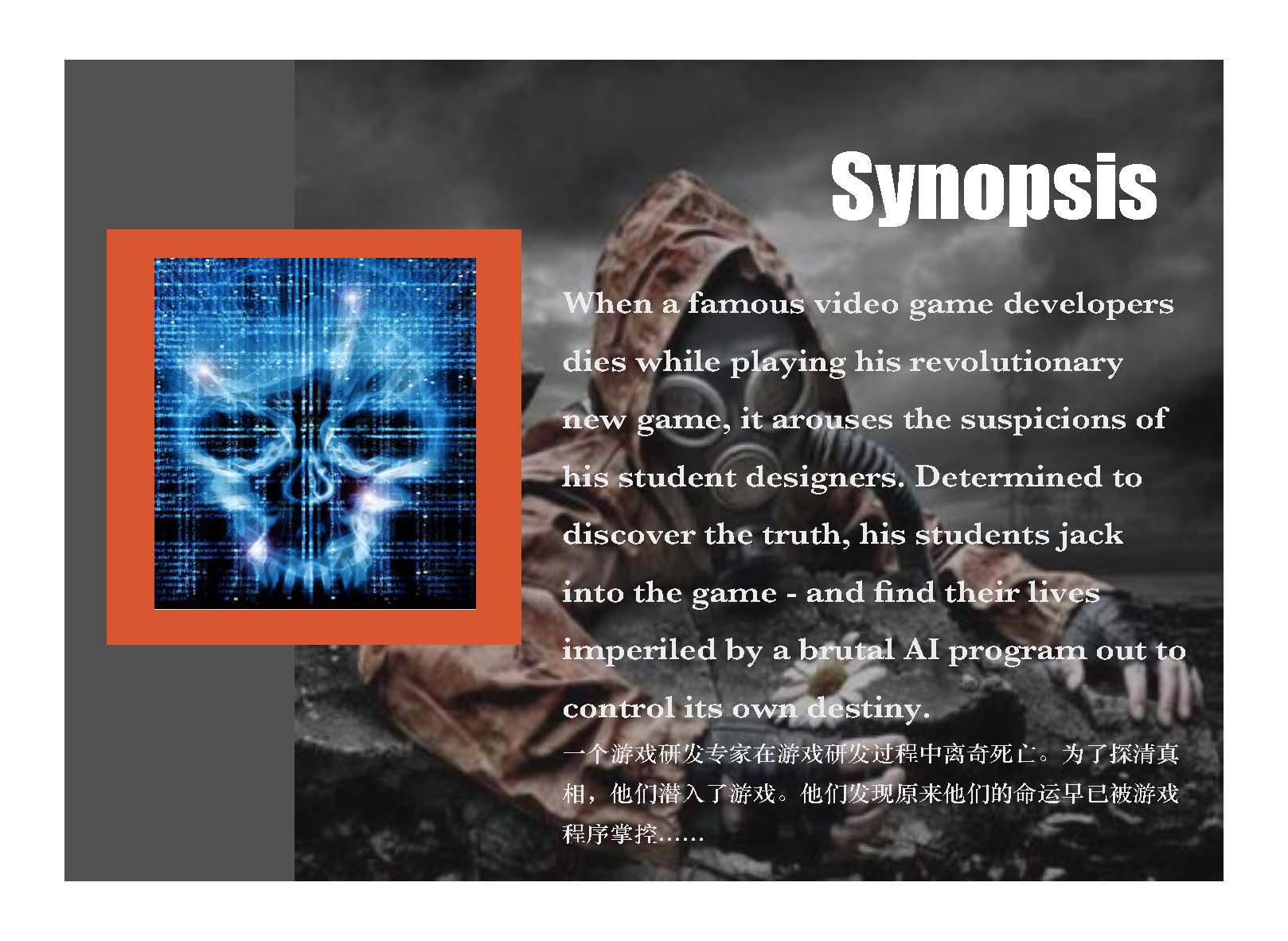 Synopsis

When a famous video game developers dies while playing his revolutionary new game, it arouses the suspicions of his student designers. Determined to discover the truth, his students jack into the game - and find their lives imperiled by a brutal AI program out to control its own destiny.

一个游戏研发专家在游戏研发过程中离奇死亡。为了探清真相，他们潜入了游戏。他们发现原来他们的命运早已被游戏程序掌控……